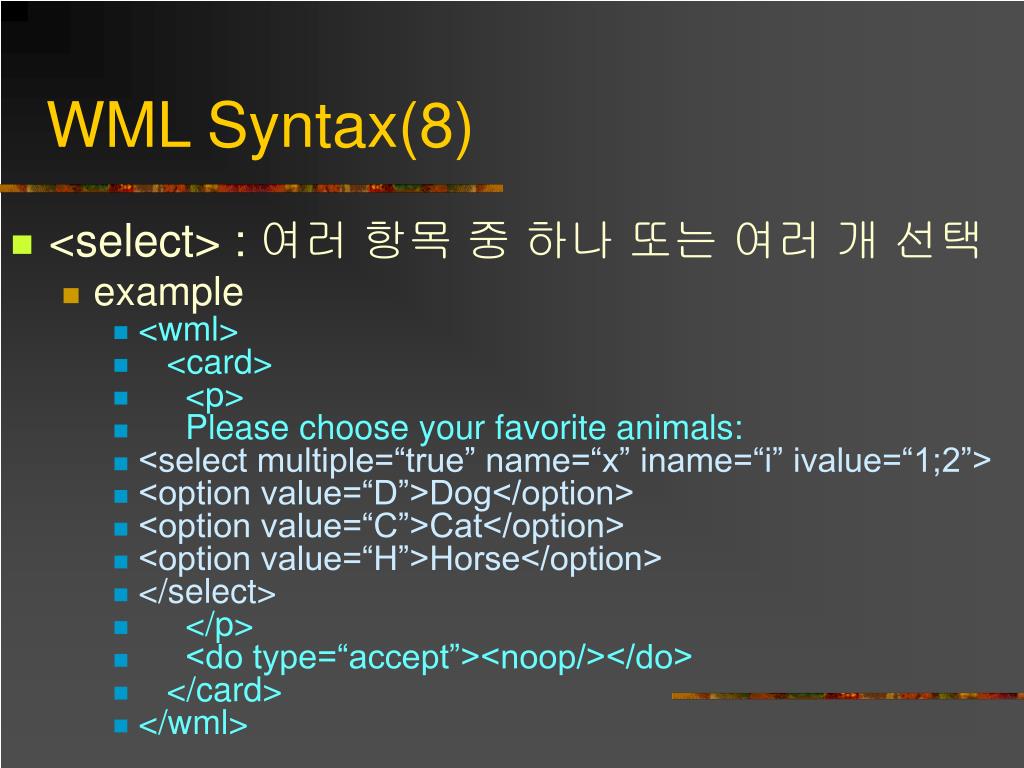 WML Syntax(8)

<select> : 여러 항목 중 하나 또는 여러 개 선택

example

<wml>

<card>

<p>

Please choose your favorite animals:

<select multiple=“true” name=“x” iname=“i” ivalue=“1;2”>

<option value=“D”>Dog</option>

<option value=“C”>Cat</option>

<option value=“H”>Horse</option>

</select>

</p>

<do type=“accept”><noop/></do>

</card>

</wml>